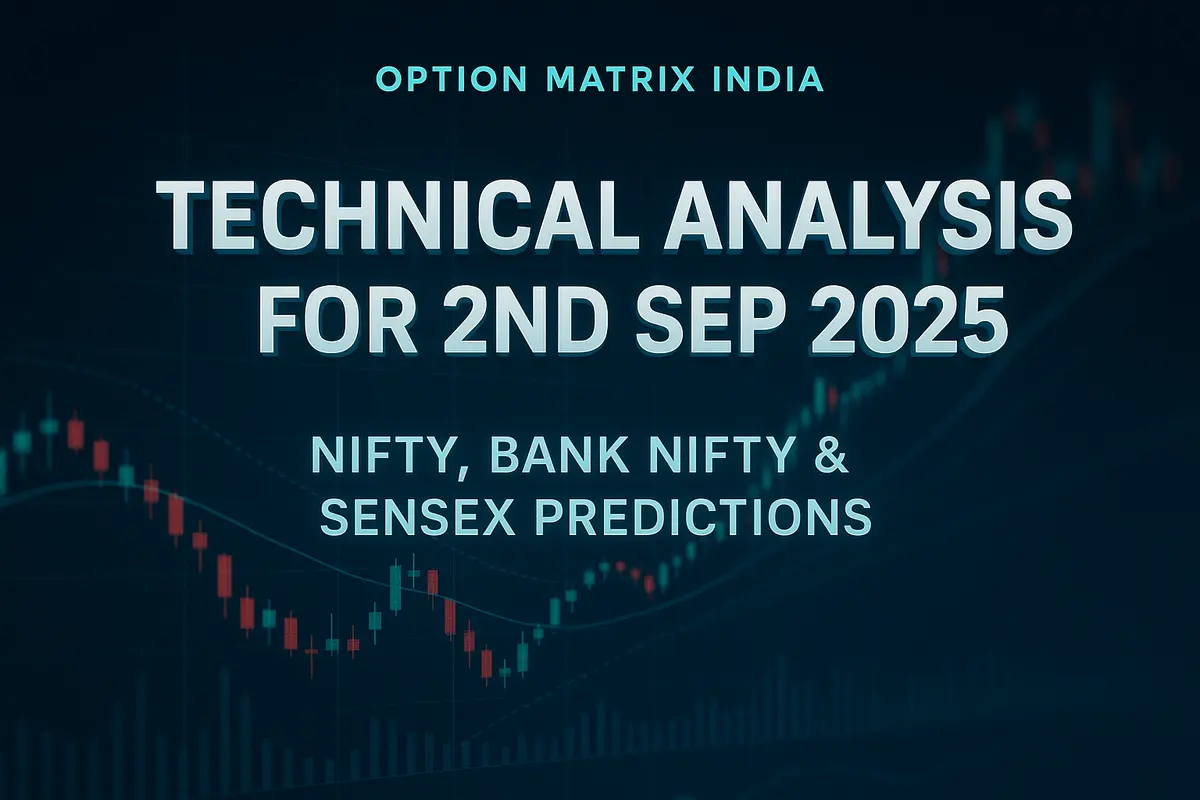 OPTION MATRIX INDIA

TECHNICAL ANALYSIS FOR 2ND SEP 2025

NIFTY, BANK NIFTY & SENSEX PREDICTIONS